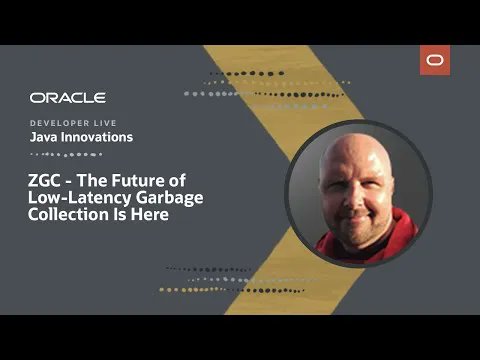 ORACLE

DEVELOPER LIVE
Java Innovations

ZGC - The Future of Low-Latency Garbage Collection Is Here